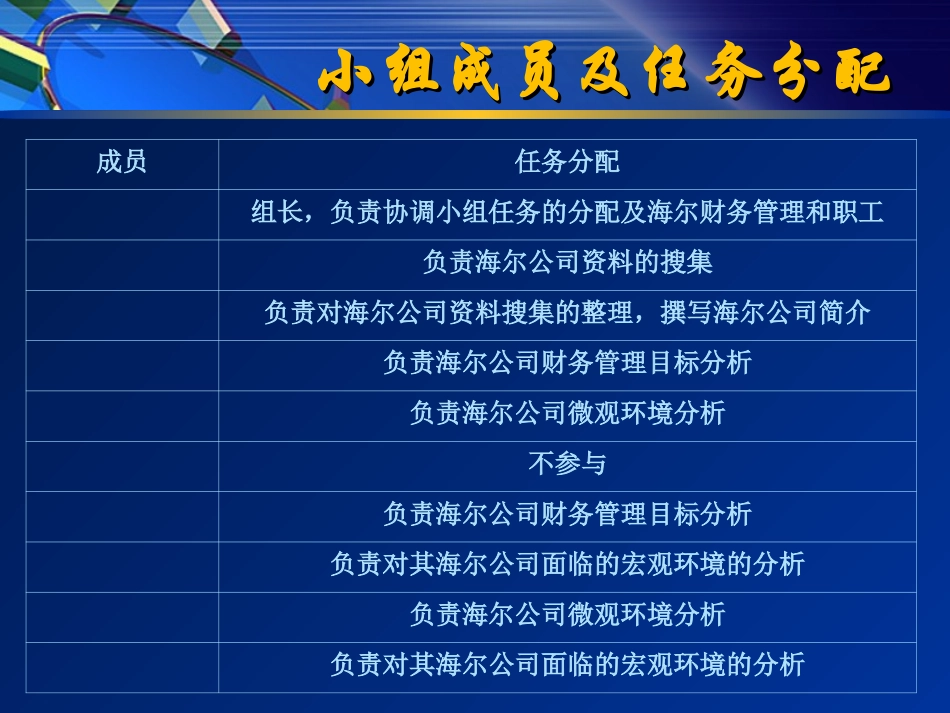 小组成员及任务分配

| 成员 | 任务分配 |
|---|---|
| | 组长，负责协调小组任务的分配及海尔财务管理和职工 |
| | 负责海尔公司资料的搜集 |
| | 负责对海尔公司资料搜集的整理，撰写海尔公司简介 |
| | 负责海尔公司财务管理目标分析 |
| | 负责海尔公司微观环境分析 |
| | 不参与 |
| | 负责海尔公司财务管理目标分析 |
| | 负责对其海尔公司面临的宏观环境的分析 |
| | 负责海尔公司微观环境分析 |
| | 负责对其海尔公司面临的宏观环境的分析 |